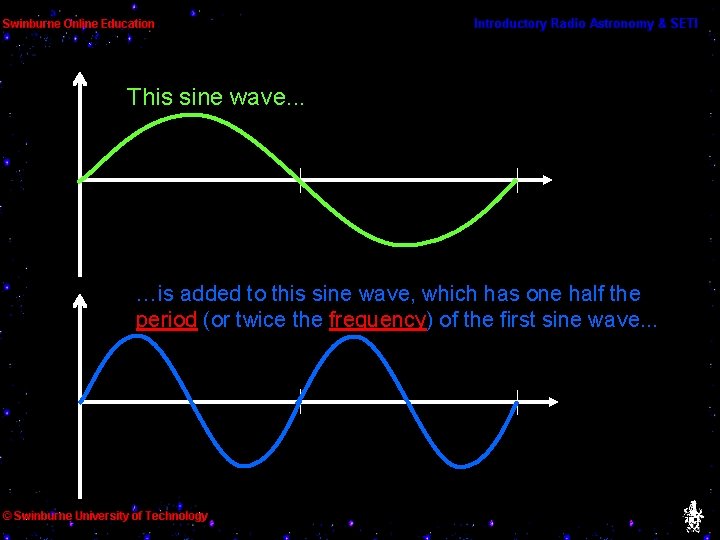 Swinburne Online Education

Introductory Radio Astronomy & SETI

This sine wave...

...is added to this sine wave, which has one half the period (or twice the frequency) of the first sine wave...

© Swinburne University of Technology